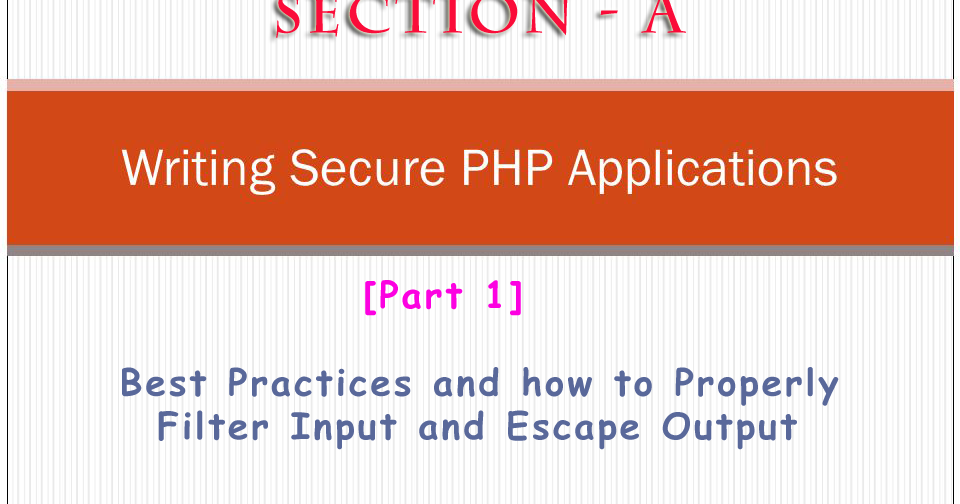 SECTION - A

Writing Secure PHP Applications

[Part 1]

Best Practices and how to Properly Filter Input and Escape Output